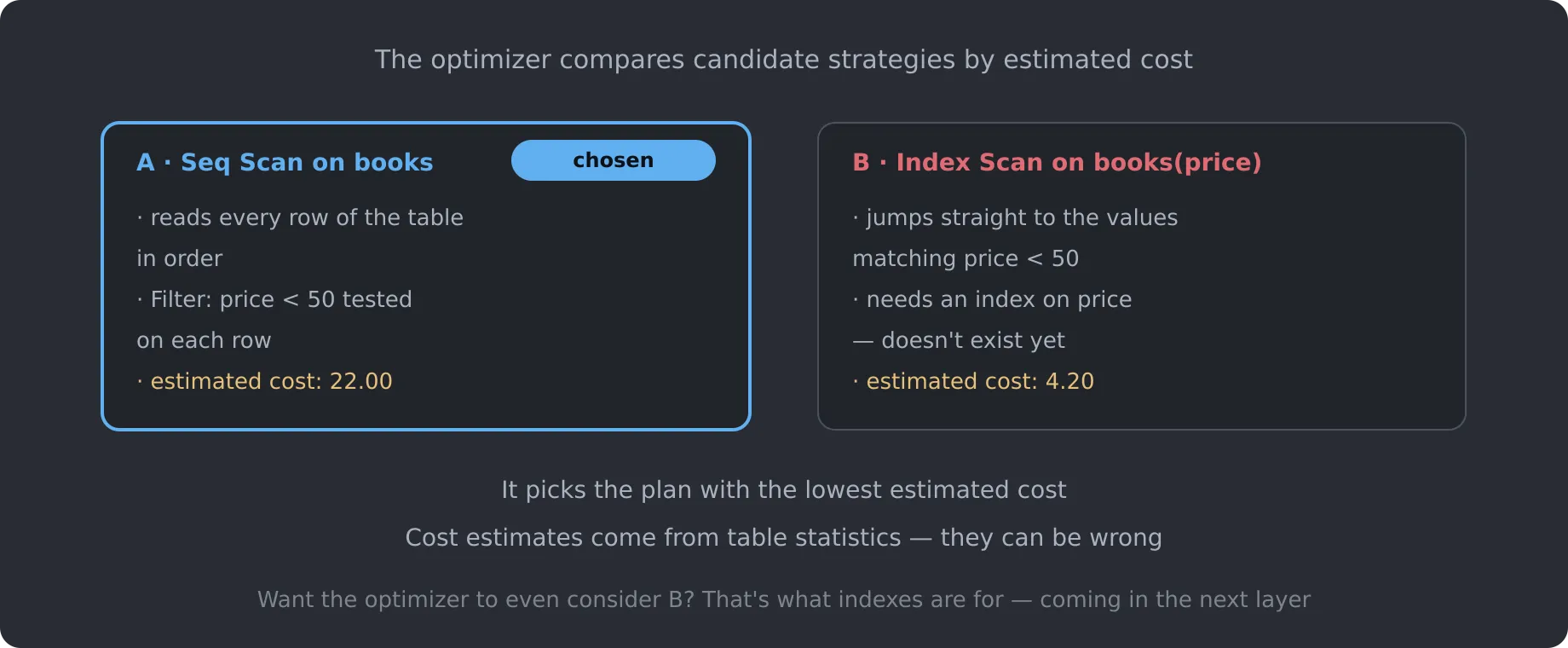 The optimizer compares candidate strategies by estimated cost

A · Seq Scan on books

chosen

· reads every row of the table in order

· Filter: price < 50 tested on each row

· estimated cost: 22.00

B · Index Scan on books(price)

· jumps straight to the values matching price < 50

· needs an index on price — doesn't exist yet

· estimated cost: 4.20

It picks the plan with the lowest estimated cost

Cost estimates come from table statistics — they can be wrong

Want the optimizer to even consider B? That's what indexes are for — coming in the next layer